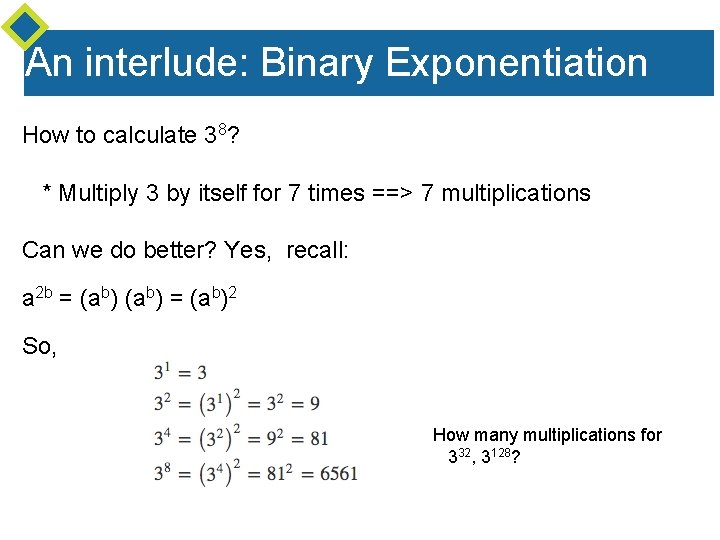 An interlude: Binary Exponentiation

How to calculate $3^8$?

* Multiply 3 by itself for 7 times ==> 7 multiplications

Can we do better? Yes, recall:

$a^{2b} = (a^b)(a^b) = (a^b)^2$

So,

$3^1 = 3$
$3^2 = (3^1)^2 = 3^2 = 9$
$3^4 = (3^2)^2 = 9^2 = 81$
$3^8 = (3^4)^2 = 81^2 = 6561$

How many multiplications for $3^{32}$, $3^{128}$?